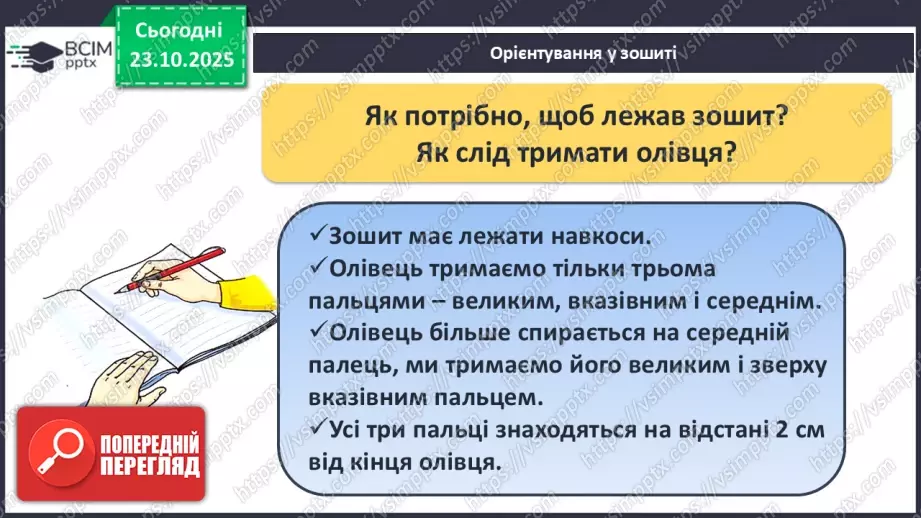 ВСІМ pptx

Сьогодні 23.10.2025

Орієнтування у зошиті

Як потрібно, щоб лежав зошит? Як слід тримати олівця?

✓Зошит має лежати навкоси.
✓Олівець тримаємо тільки трьома пальцями – великим, вказівним і середнім.
✓Олівець більше спирається на середній палець, ми тримаємо його великим і зверху вказівним пальцем.
✓Усі три пальці знаходяться на відстані 2 см від кінця олівця.

ПОПЕРЕДНІЙ ПЕРЕГЛЯД

https://vsimpptx.com